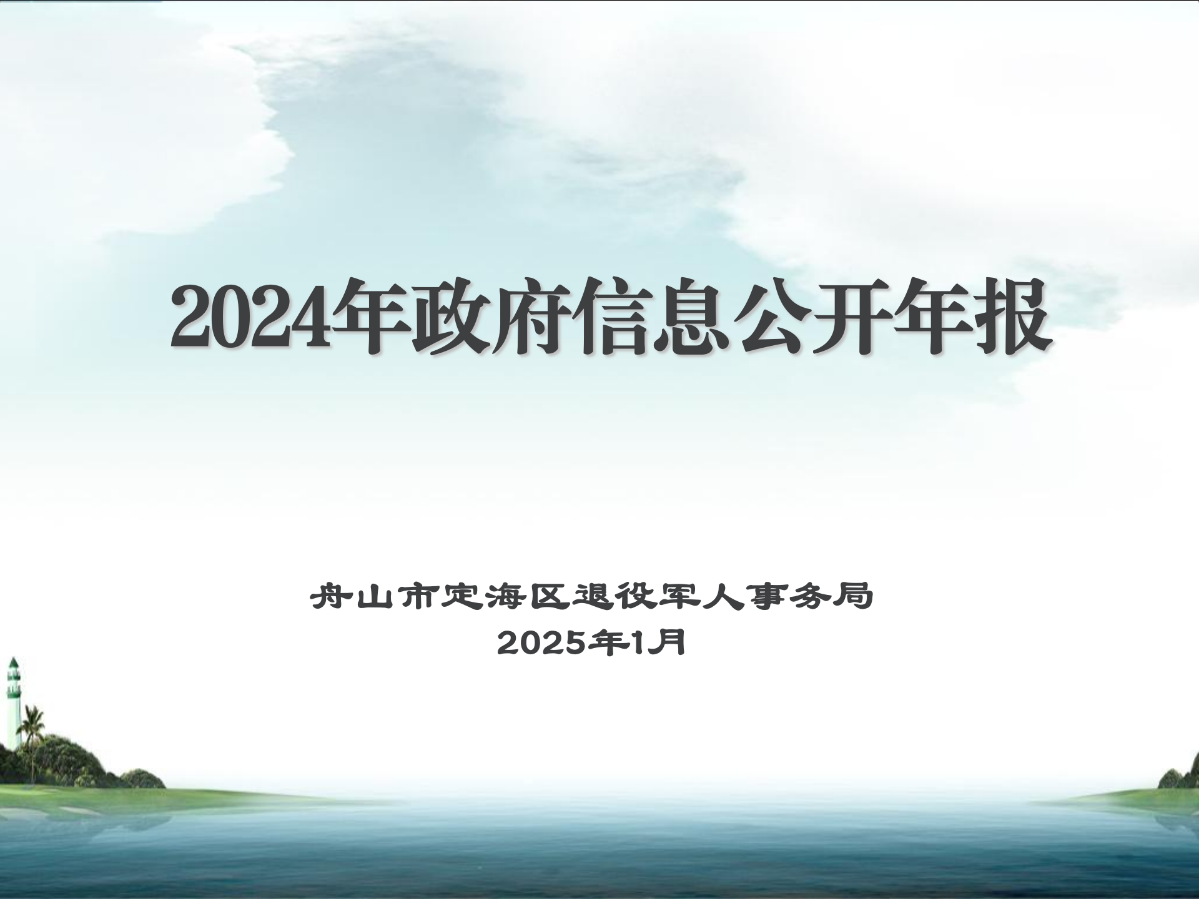 2024年政府信息公开年报

舟山市定海区退役军人事务局
2025年1月